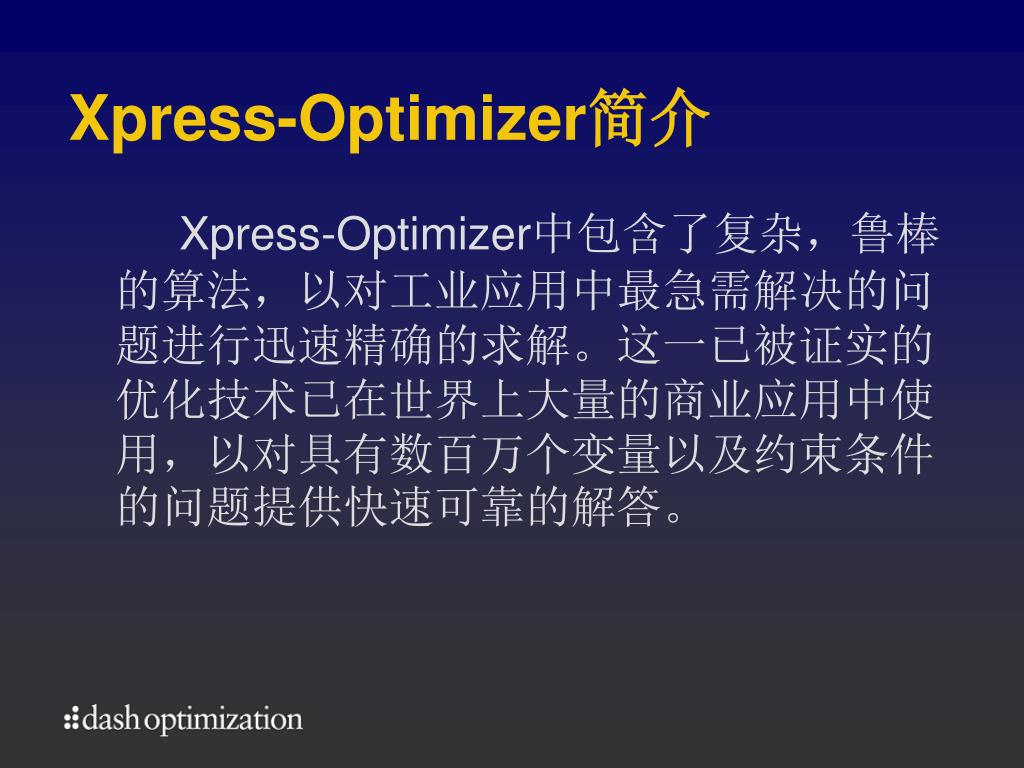 Xpress-Optimizer简介

Xpress-Optimizer中包含了复杂，鲁棒的算法，以对工业应用中最急需解决的问题进行迅速精确的求解。这一已被证实的优化技术已在世界上大量的商业应用中使用，以对具有数百万个变量以及约束条件的问题提供快速可靠的解答。

dash optimization